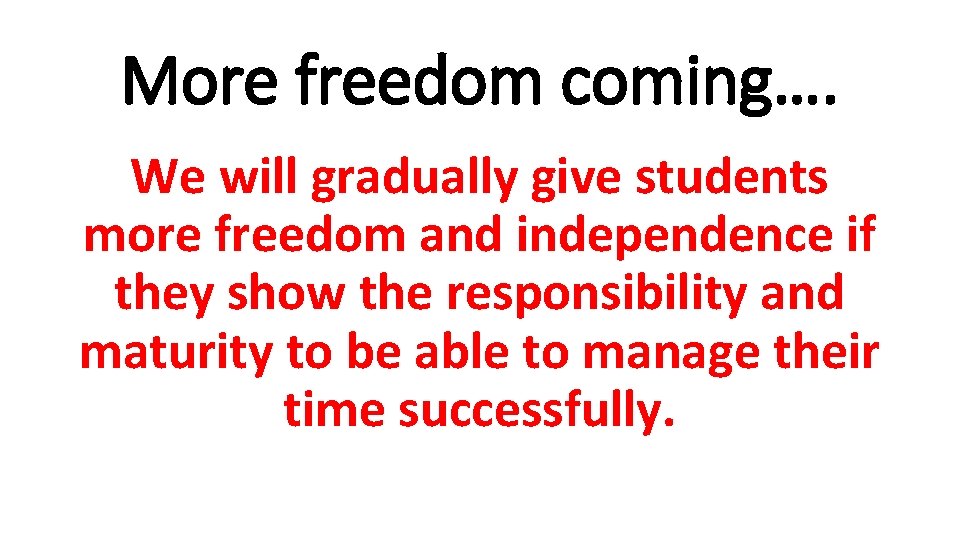 More freedom coming….

We will gradually give students more freedom and independence if they show the responsibility and maturity to be able to manage their time successfully.